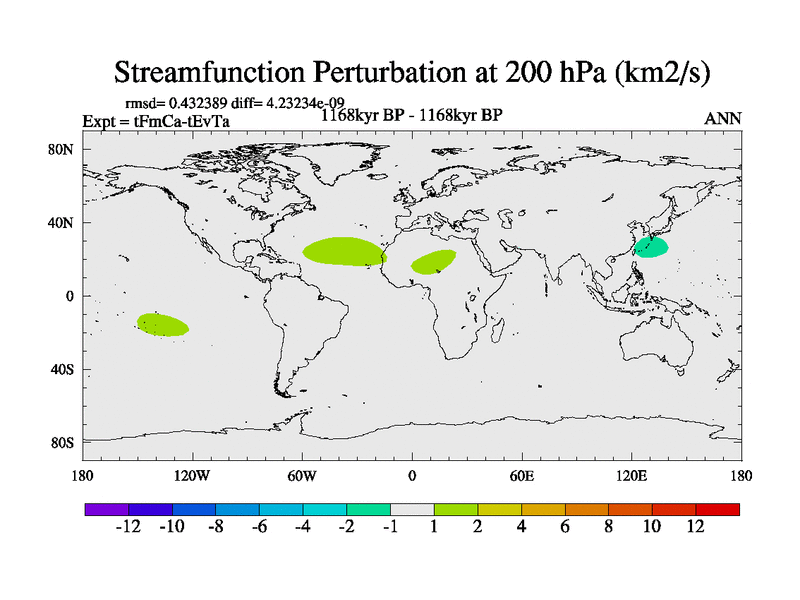 Streamfunction Perturbation at 200 hPa (km2/s)

rmsd= 0.432389 diff= 4.23234e-09
Expt = tFmCa-tEvTa
1168kyr BP - 1168kyr BP
ANN

80N
40N
0
40S
80S

180
120W
60W
0
60E
120E
180

-12 -10 -8 -6 -4 -2 -1 1 2 4 6 8 10 12